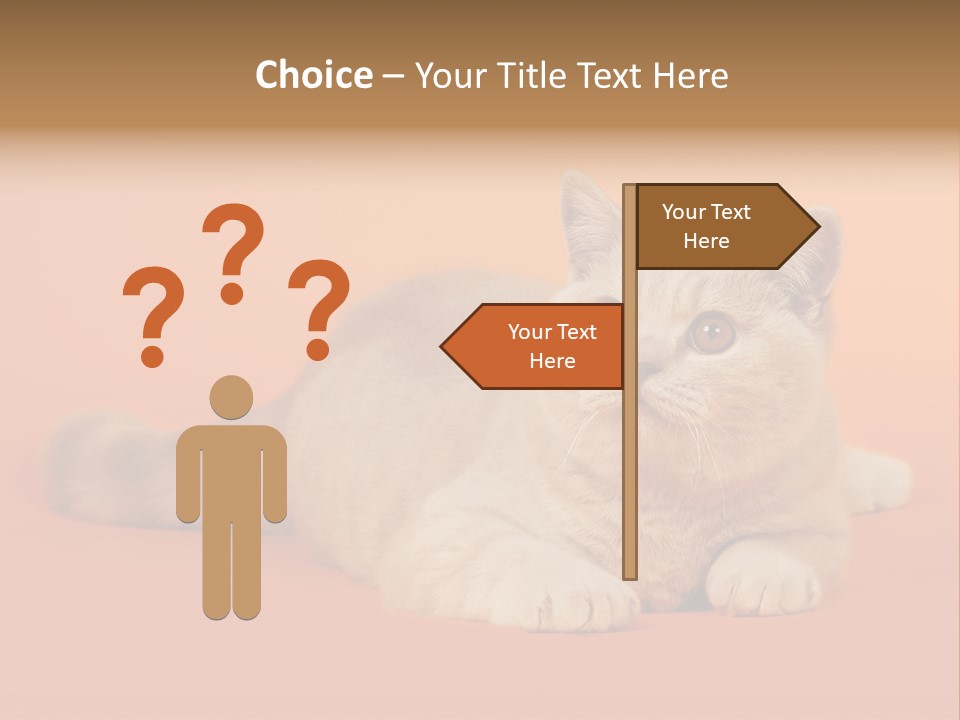 Choice – Your Title Text Here

? ? ?

Your Text Here

Your Text Here